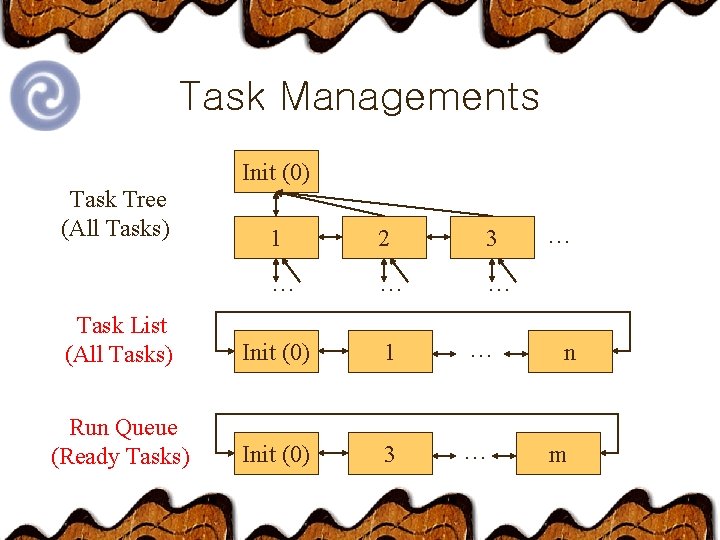 Task Managements

Task Tree
(All Tasks)

Init (0)

1

2

3

…

…

…

…

Task List
(All Tasks)

Init (0)

1

…

n

Run Queue
(Ready Tasks)

Init (0)

3

…

m